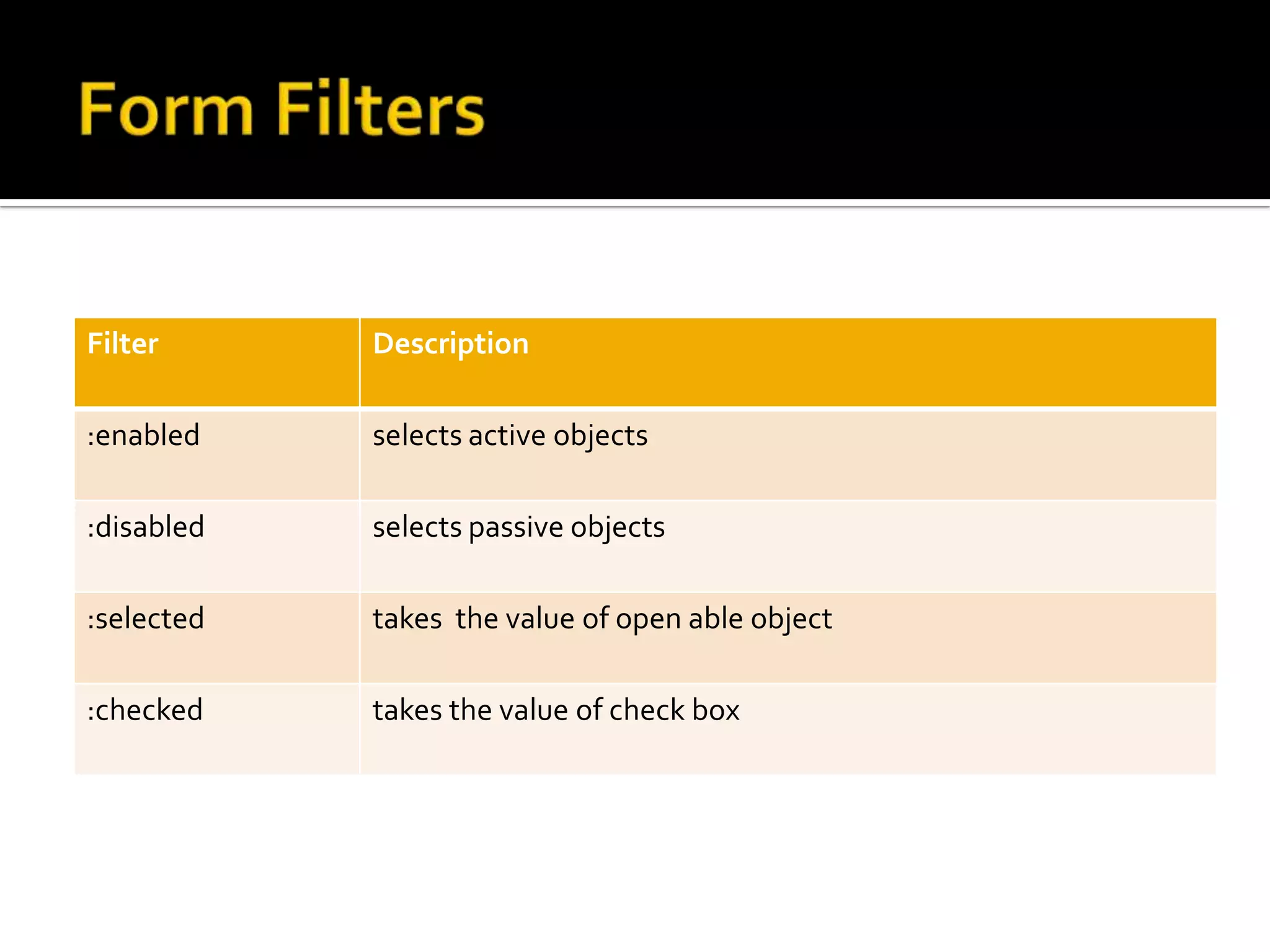 Form Filters

| Filter | Description |
|---|---|
| :enabled | selects active objects |
| :disabled | selects passive objects |
| :selected | takes  the value of open able object |
| :checked | takes the value of check box |